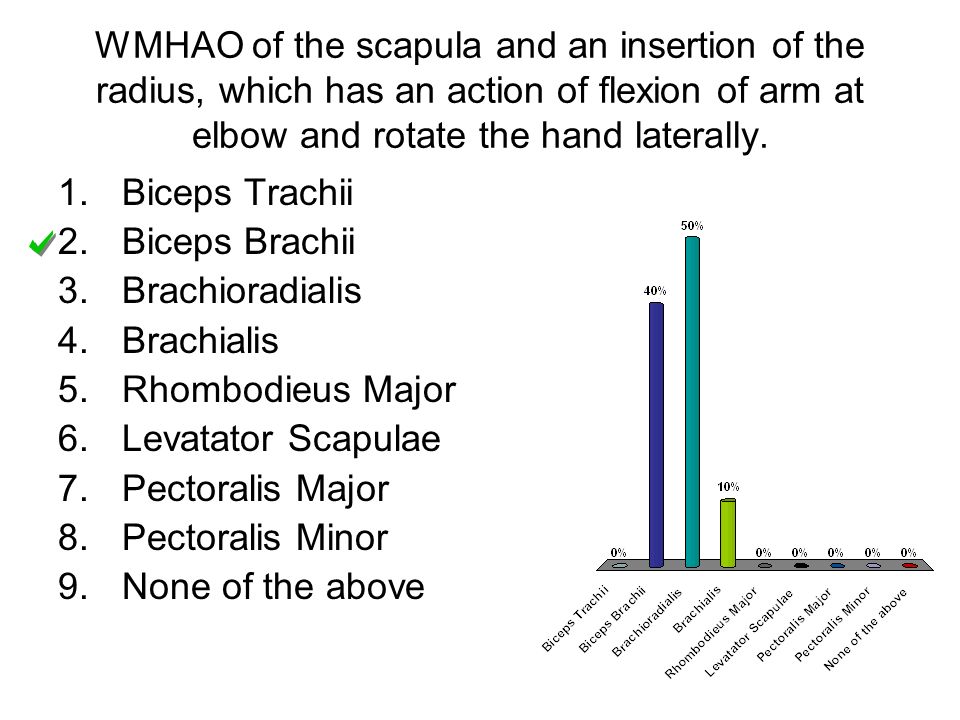 WMHAO of the scapula and an insertion of the radius, which has an action of flexion of arm at elbow and rotate the hand laterally.

1. Biceps Trachii
2. Biceps Brachii
3. Brachioradialis
4. Brachialis
5. Rhombodieus Major
6. Levatator Scapulae
7. Pectoralis Major
8. Pectoralis Minor
9. None of the above

0%
40%
50%
10%
0%
0%
0%
0%
0%

Biceps Trachii
Biceps Brachii
Brachioradialis
Brachialis
Rhombodieus Major
Levatator Scapulae
Pectoralis Major
Pectoralis Minor
None of the above